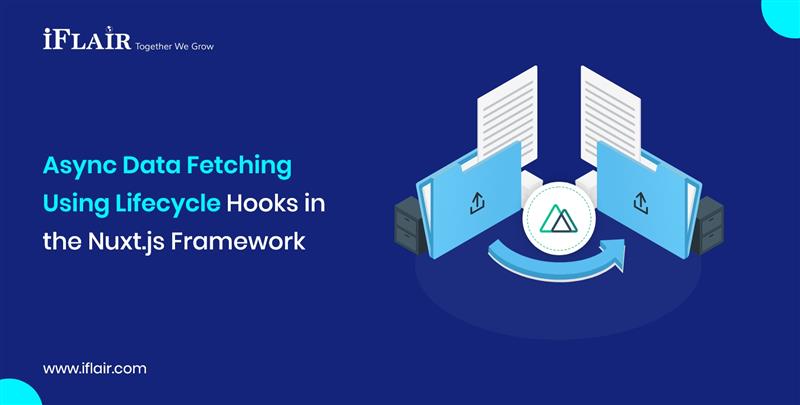 iFLAIR Together We Grow

Async Data Fetching Using Lifecycle Hooks in the Nuxt.js Framework

www.iflair.com